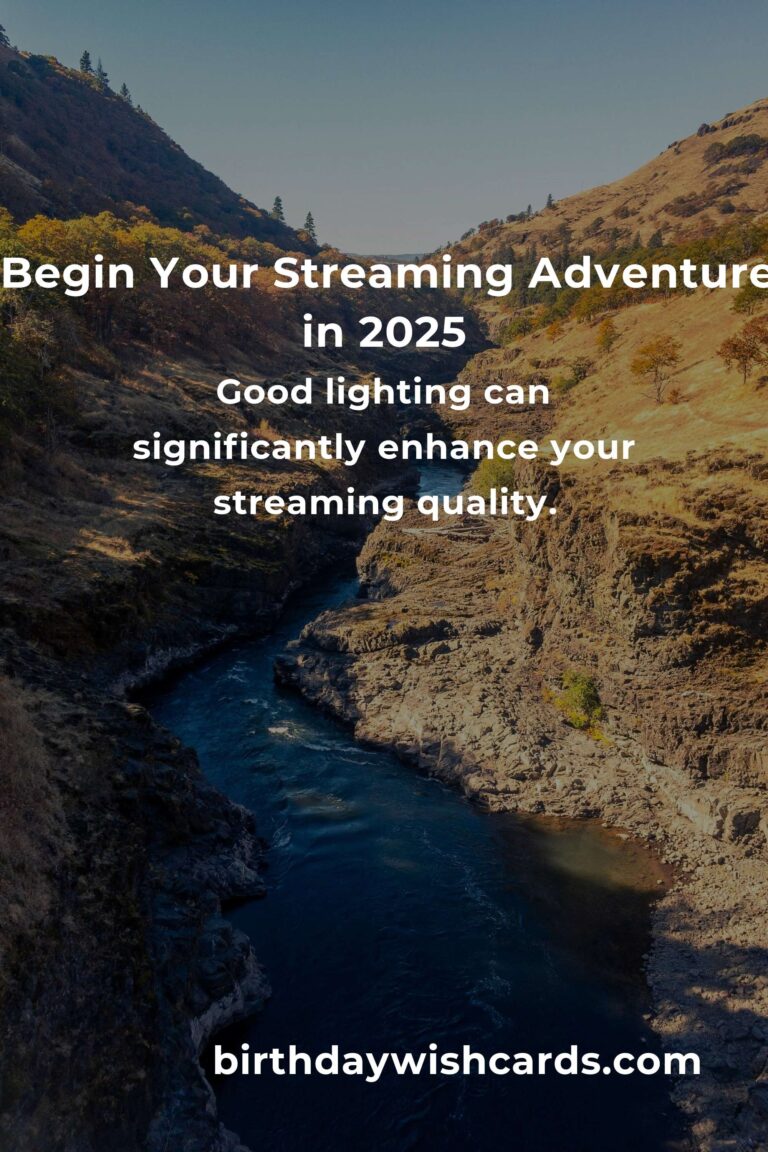 Begin Your Streaming Adventure in 2025

Good lighting can significantly enhance your streaming quality.

birthdaywishcards.com